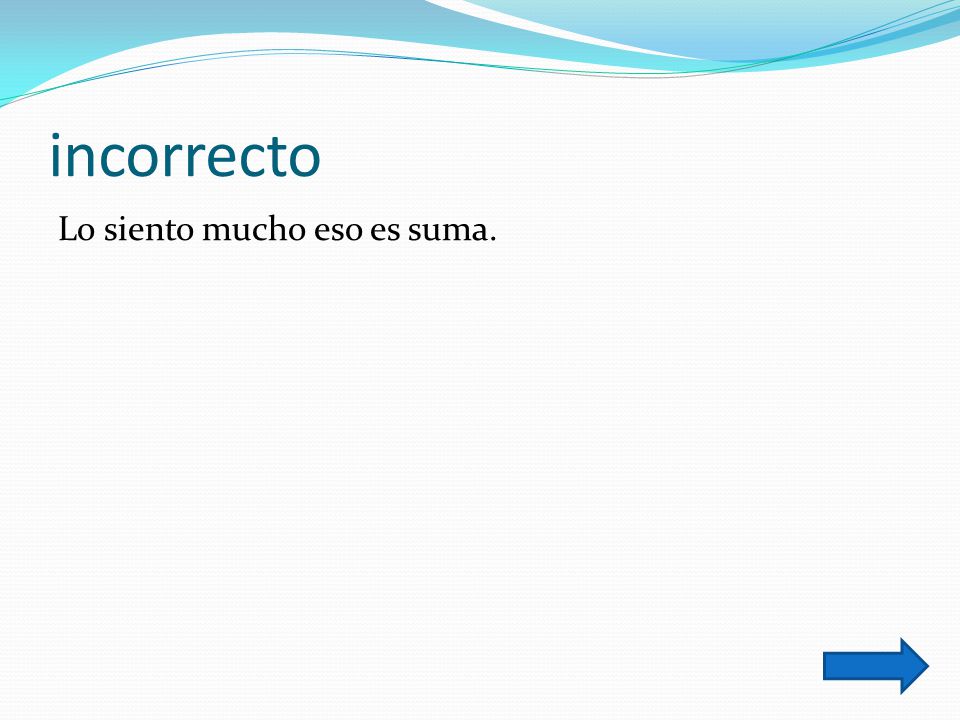 incorrecto

Lo siento mucho eso es suma.